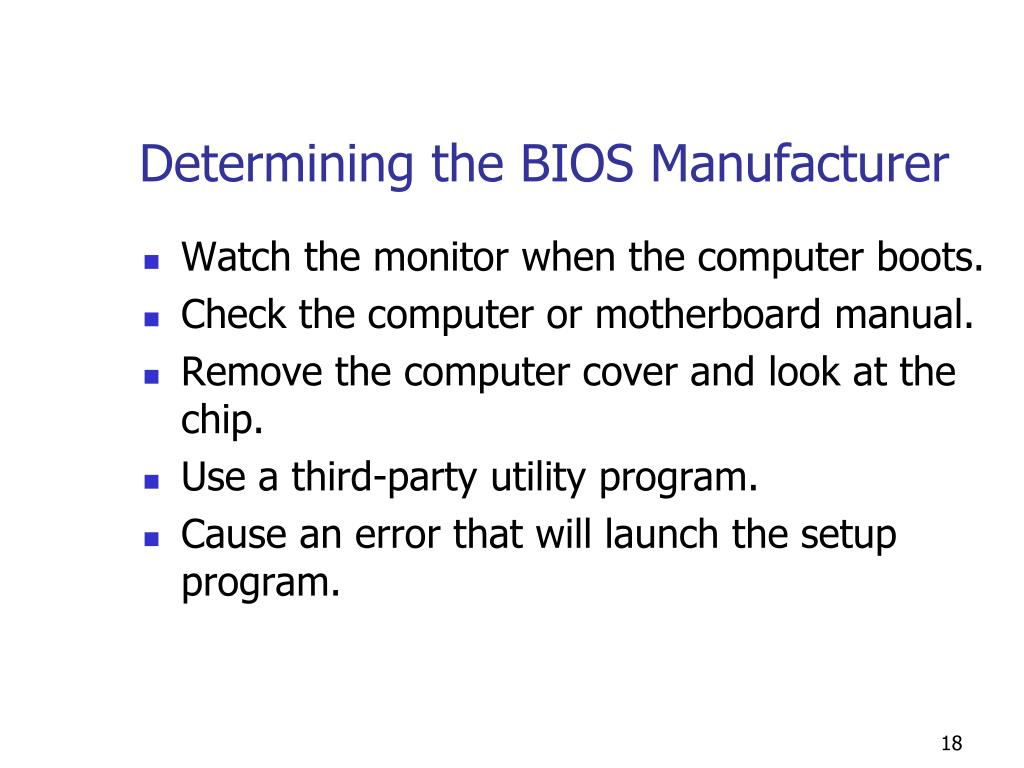 Determining the BIOS Manufacturer

- Watch the monitor when the computer boots.
- Check the computer or motherboard manual.
- Remove the computer cover and look at the chip.
- Use a third-party utility program.
- Cause an error that will launch the setup program.

18